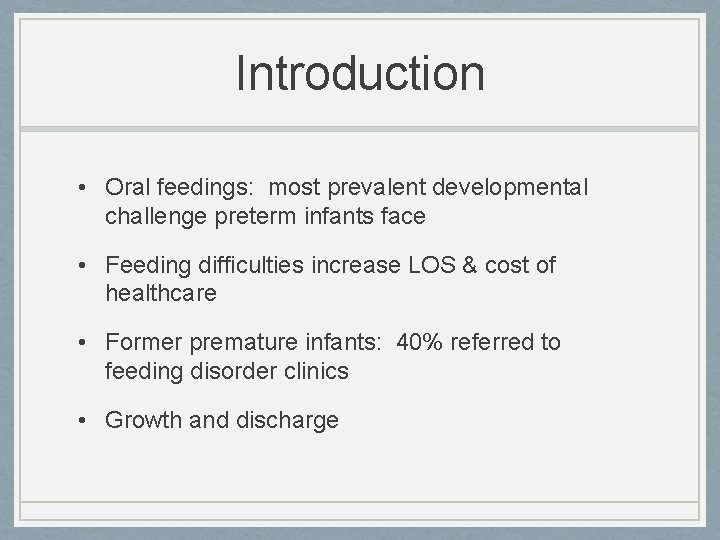 Introduction

• Oral feedings: most prevalent developmental challenge preterm infants face

• Feeding difficulties increase LOS & cost of healthcare

• Former premature infants: 40% referred to feeding disorder clinics

• Growth and discharge